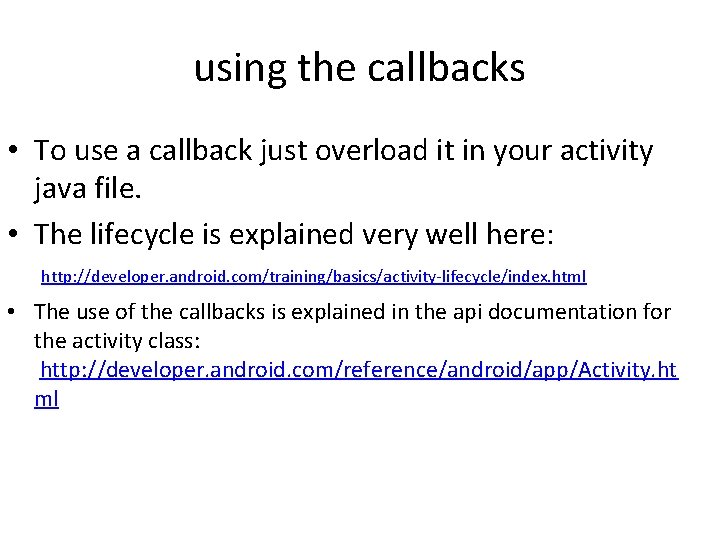 using the callbacks

• To use a callback just overload it in your activity java file.

• The lifecycle is explained very well here:

http://developer.android.com/training/basics/activity-lifecycle/index.html

• The use of the callbacks is explained in the api documentation for the activity class: http://developer.android.com/reference/android/app/Activity.html